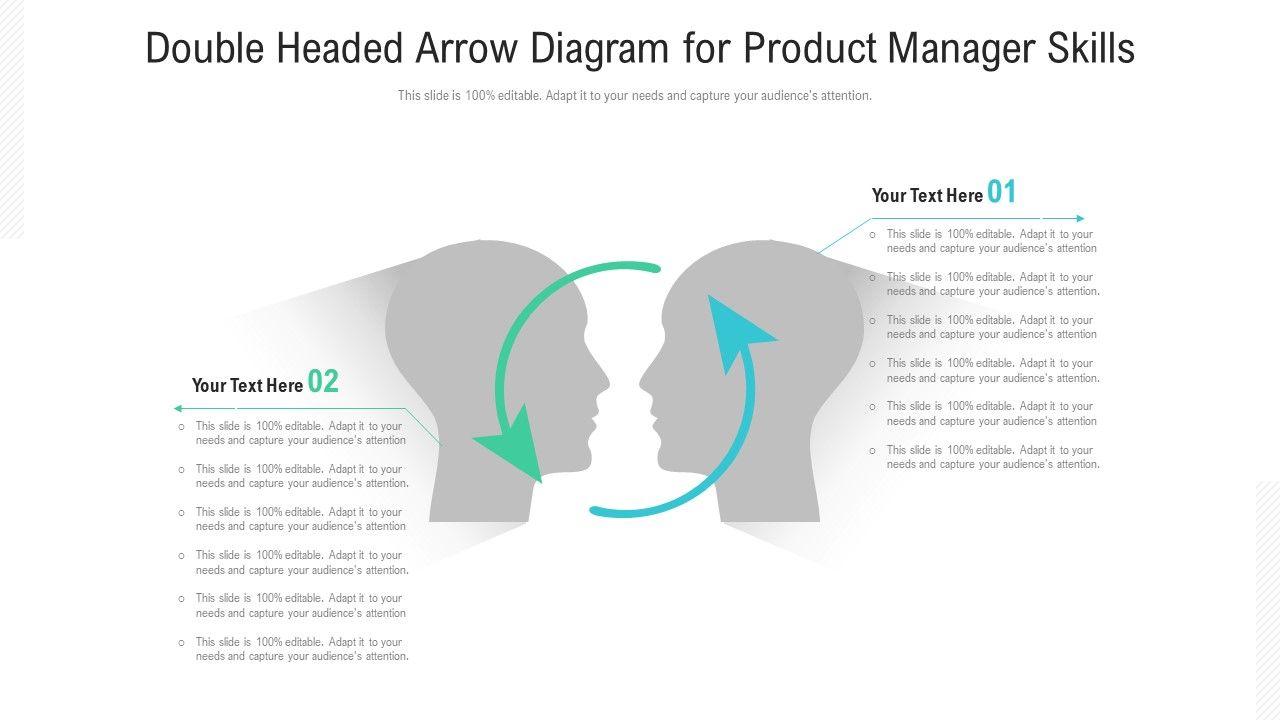 Double Headed Arrow Diagram for Product Manager Skills

This slide is 100% editable. Adapt it to your needs and capture your audience's attention.

Your Text Here 01

o This slide is 100% editable. Adapt it to your needs and capture your audience's attention

o This slide is 100% editable. Adapt it to your needs and capture your audience's attention.

o This slide is 100% editable. Adapt it to your needs and capture your audience's attention

o This slide is 100% editable. Adapt it to your needs and capture your audience's attention.

o This slide is 100% editable. Adapt it to your needs and capture your audience's attention

o This slide is 100% editable. Adapt it to your needs and capture your audience's attention.

Your Text Here 02

o This slide is 100% editable. Adapt it to your needs and capture your audience's attention

o This slide is 100% editable. Adapt it to your needs and capture your audience's attention.

o This slide is 100% editable. Adapt it to your needs and capture your audience's attention

o This slide is 100% editable. Adapt it to your needs and capture your audience's attention.

o This slide is 100% editable. Adapt it to your needs and capture your audience's attention

o This slide is 100% editable. Adapt it to your needs and capture your audience's attention.